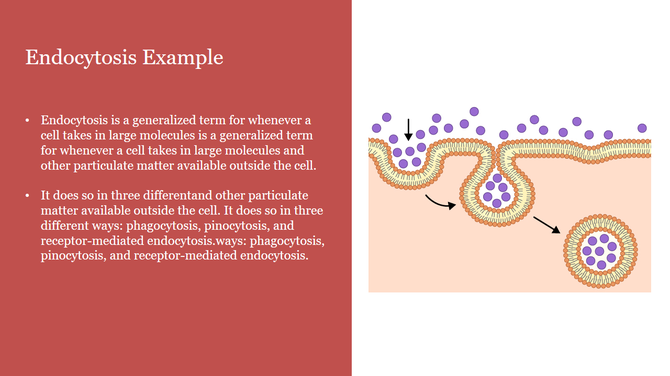 Endocytosis Example

• Endocytosis is a generalized term for whenever a cell takes in large molecules is a generalized term for whenever a cell takes in large molecules and other particulate matter available outside the cell.

• It does so in three differentand other particulate matter available outside the cell. It does so in three different ways: phagocytosis, pinocytosis, and receptor-mediated endocytosis.ways: phagocytosis, pinocytosis, and receptor-mediated endocytosis.